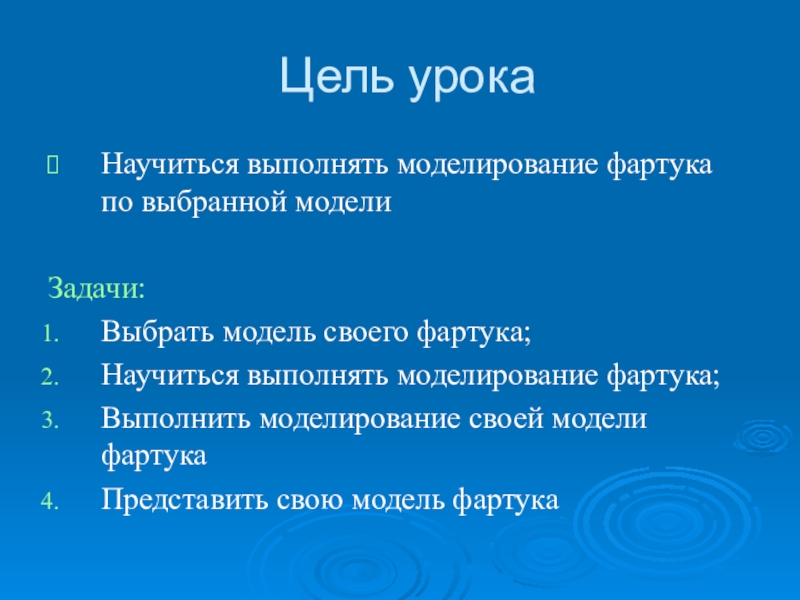 Цель урока

Научиться выполнять моделирование фартука по выбранной модели

Задачи:

1. Выбрать модель своего фартука;
2. Научиться выполнять моделирование фартука;
3. Выполнить моделирование своей модели фартука
4. Представить свою модель фартука